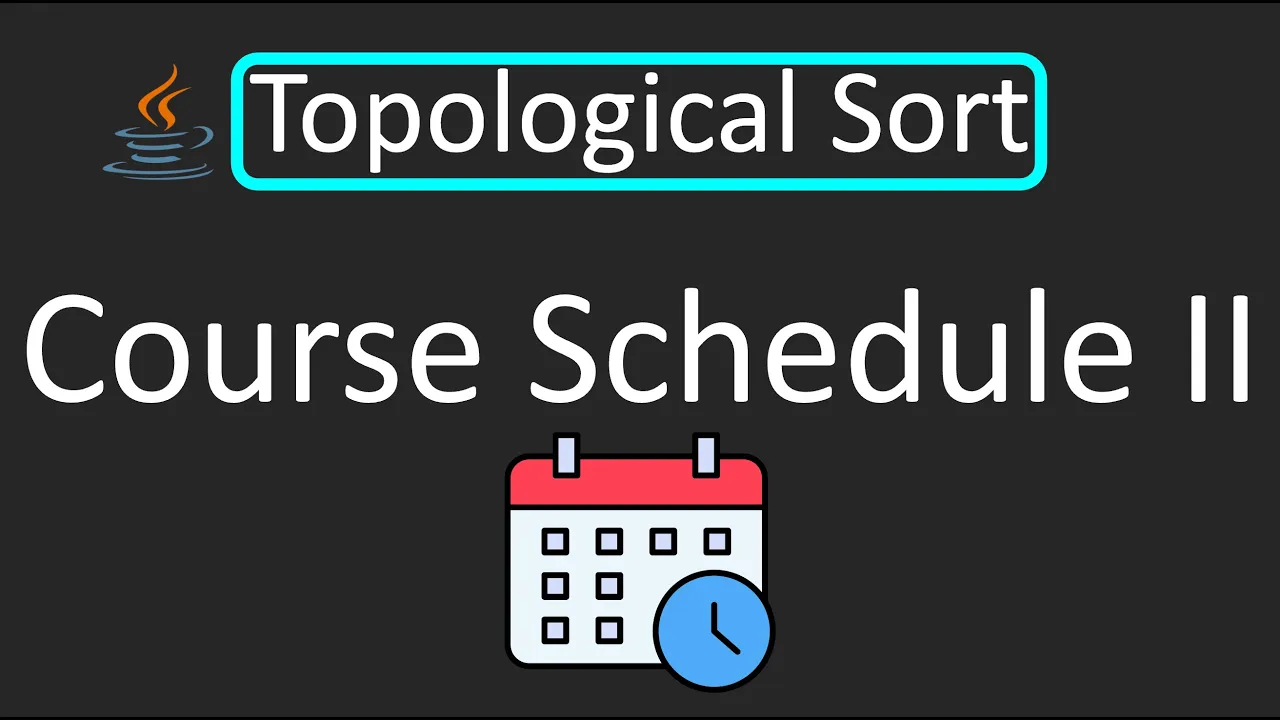 Topological Sort

Course Schedule II